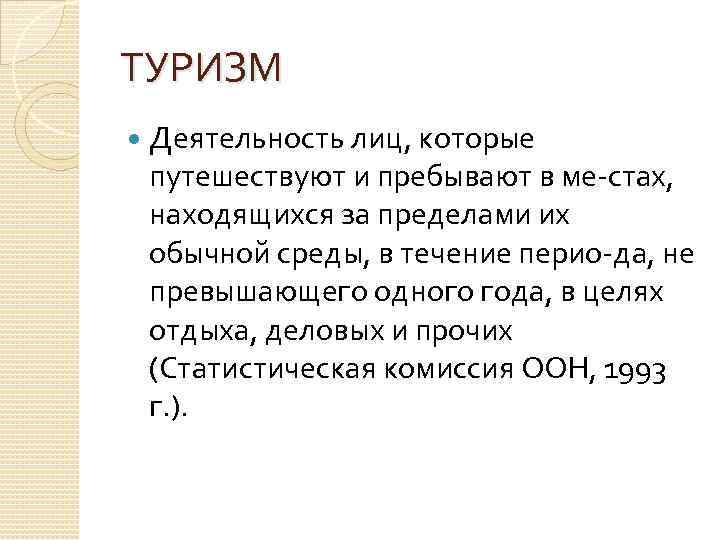 ТУРИЗМ

Деятельность лиц, которые путешествуют и пребывают в ме-стах, находящихся за пределами их обычной среды, в течение перио-да, не превышающего одного года, в целях отдыха, деловых и прочих (Статистическая комиссия ООН, 1993 г.).